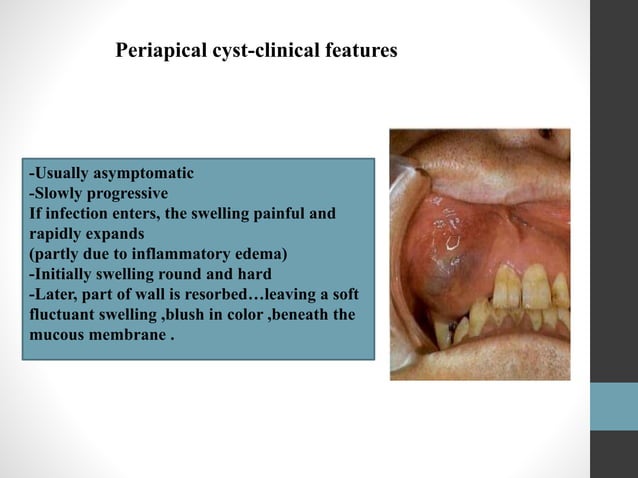 Periapical cyst-clinical features

-Usually asymptomatic
-Slowly progressive
If infection enters, the swelling painful and rapidly expands
(partly due to inflammatory edema)
-Initially swelling round and hard
-Later, part of wall is resorbed…leaving a soft fluctuant swelling ,blush in color ,beneath the mucous membrane .